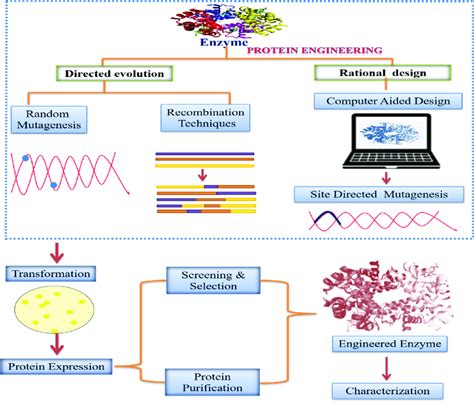 Enzyme
PROTEIN ENGINEERING
Directed evolution
Rational design
Random Mutagenesis
Recombination Techniques
Computer Aided Design
Site Directed Mutagenesis
Transformation
Screening & Selection
Protein Expression
Protein Purification
Engineered Enzyme
Characterization